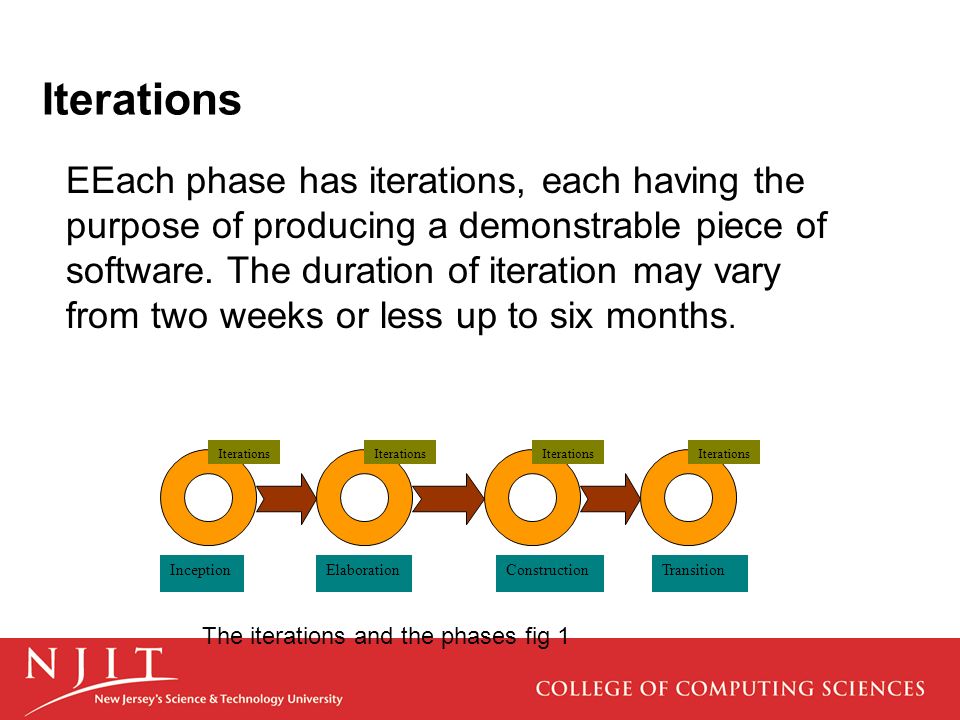 Iterations

EEach phase has iterations, each having the purpose of producing a demonstrable piece of software. The duration of iteration may vary from two weeks or less up to six months.

Iterations
Iterations
Iterations
Iterations

Inception
Elaboration
Construction
Transition

The iterations and the phases fig 1

NJIT
New Jersey's Science & Technology University

COLLEGE OF COMPUTING SCIENCES